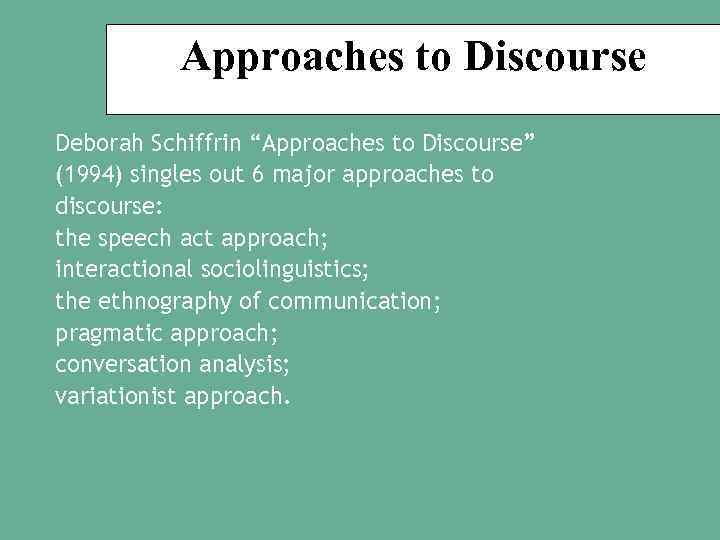 Approaches to Discourse

Deborah Schiffrin “Approaches to Discourse” (1994) singles out 6 major approaches to discourse:
the speech act approach;
interactional sociolinguistics;
the ethnography of communication;
pragmatic approach;
conversation analysis;
variationist approach.